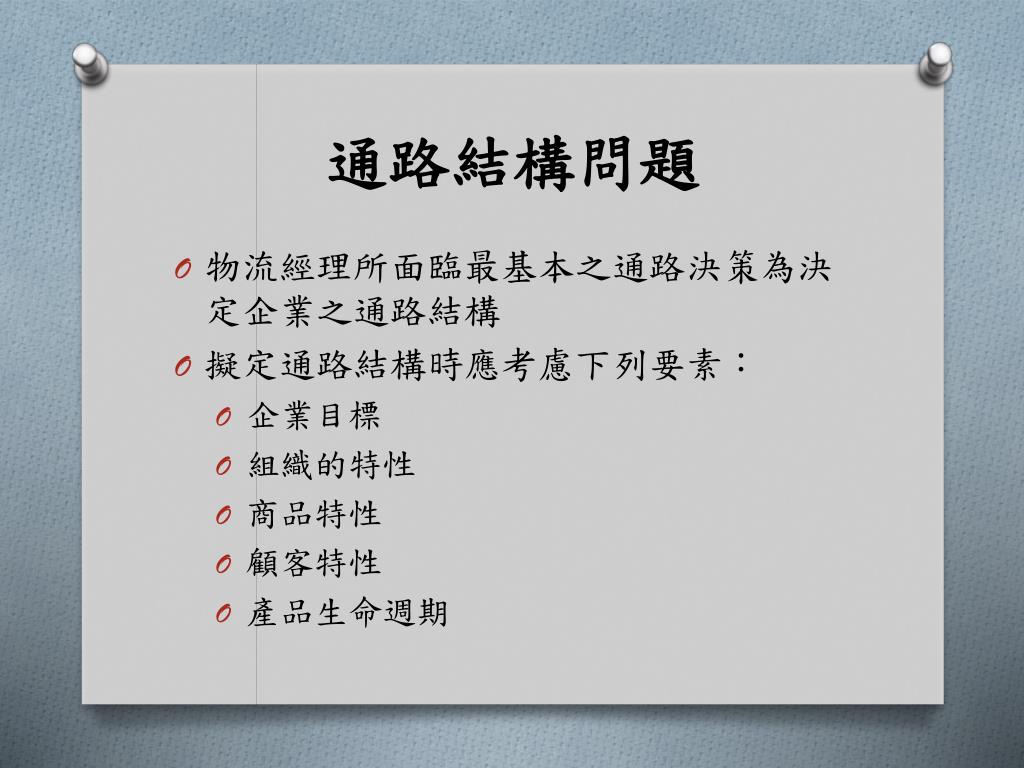 通路結構問題

O 物流經理所面臨最基本之通路決策為決定企業之通路結構

O 擬定通路結構時應考慮下列要素：

O 企業目標

O 組織的特性

O 商品特性

O 顧客特性

O 產品生命週期